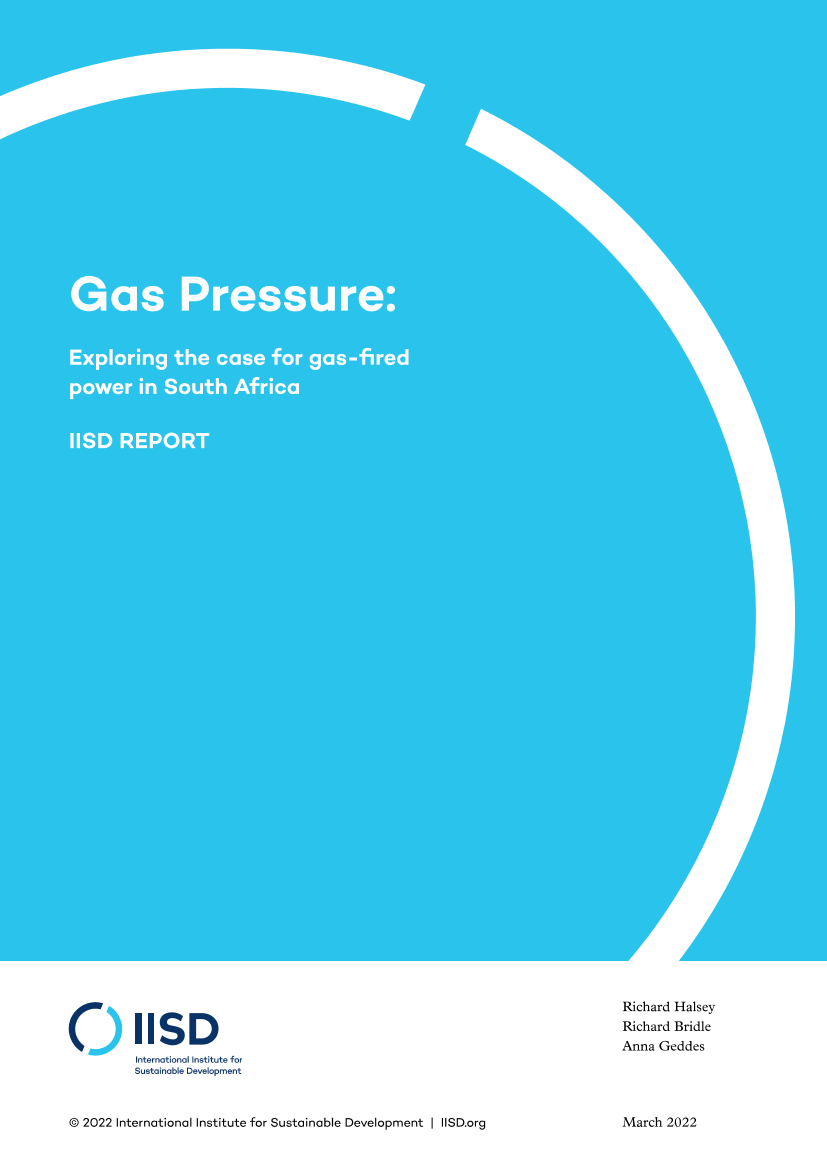 Gas Pressure:

Exploring the case for gas-fired power in South Africa

IISD REPORT

IISD
International Institute for Sustainable Development

Richard Halsey
Richard Bridle
Anna Geddes

© 2022 International Institute for Sustainable Development | IISD.org

March 2022